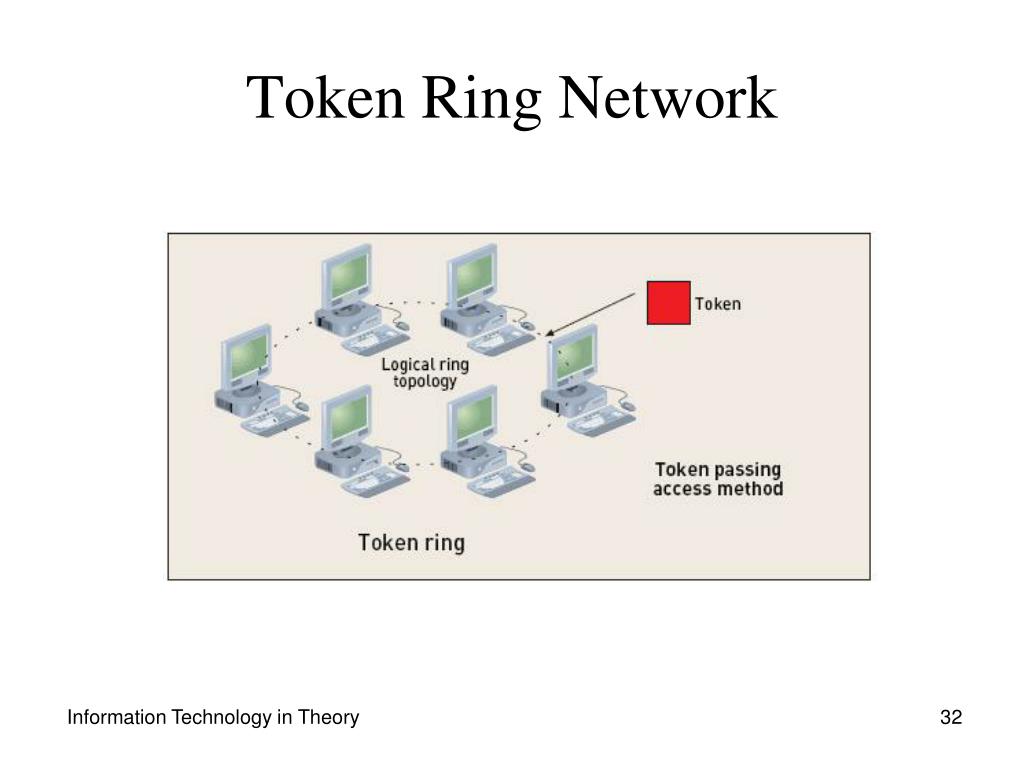 Token Ring Network

Token

Logical ring topology

Token passing access method

Token ring

Information Technology in Theory

32